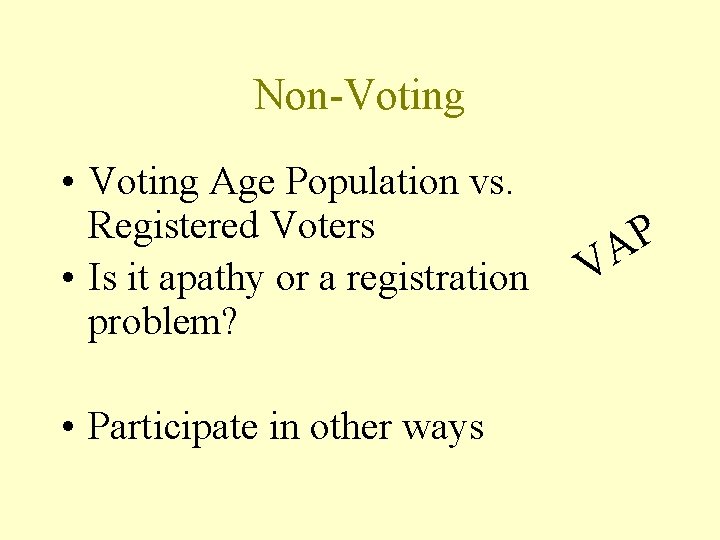 Non-Voting

• Voting Age Population vs. Registered Voters

• Is it apathy or a registration problem?

• Participate in other ways

VAP